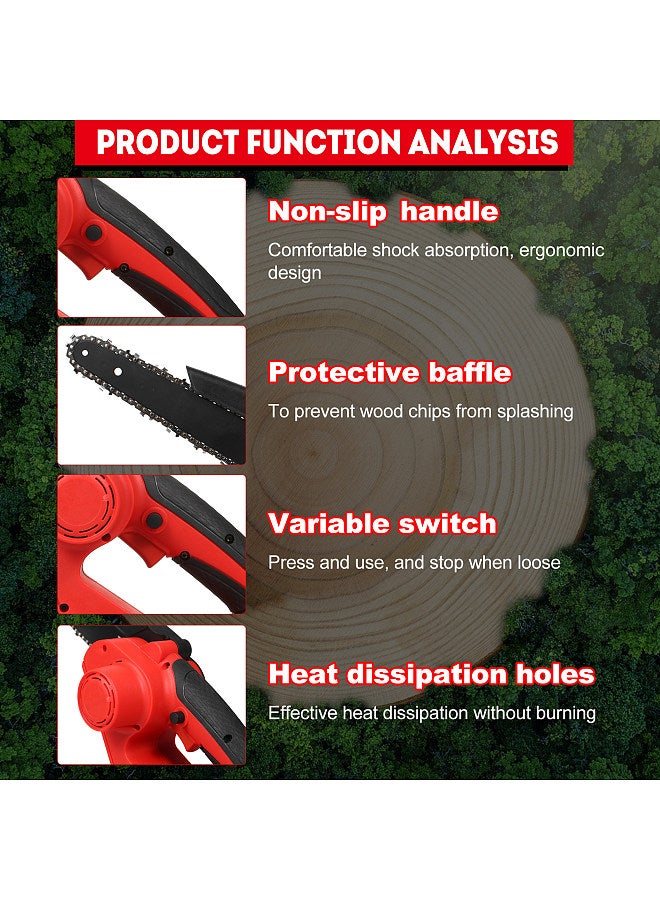 PRODUCT FUNCTION ANALYSIS

Non-slip handle

Comfortable shock absorption, ergonomic design

Protective baffle

To prevent wood chips from splashing

Variable switch

Press and use, and stop when loose

Heat dissipation holes

Effective heat dissipation without burning